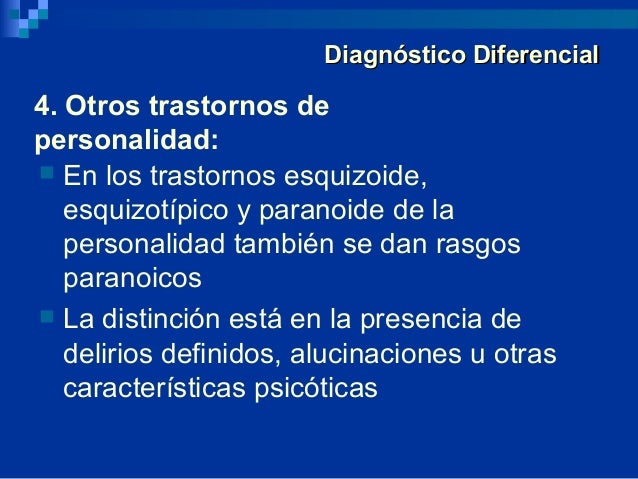 Diagnóstico Diferencial

4. Otros trastornos de personalidad:

En los trastornos esquizoide, esquizotípico y paranoide de la personalidad también se dan rasgos paranoicos

La distinción está en la presencia de delirios definidos, alucinaciones u otras características psicóticas